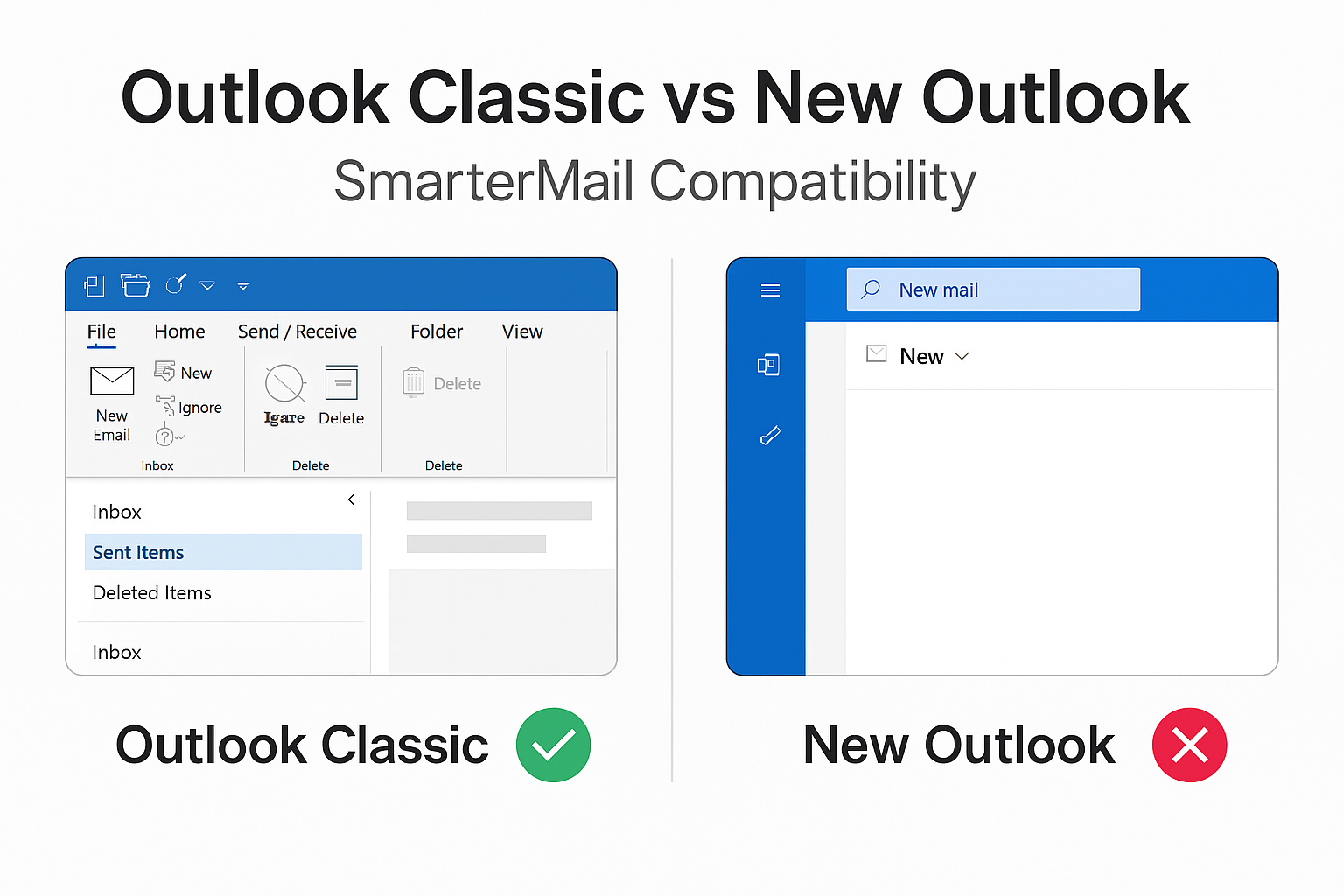 Outlook Classic vs New Outlook

SmarterMail Compatibility

File Home Send / Receive Folder View

New Email

New

Ignore

Inbox

Igare Delete

Delete

Delete

Delete

Inbox

Sent Items

Deleted Items

Inbox

New mail

New

Outlook Classic

New Outlook